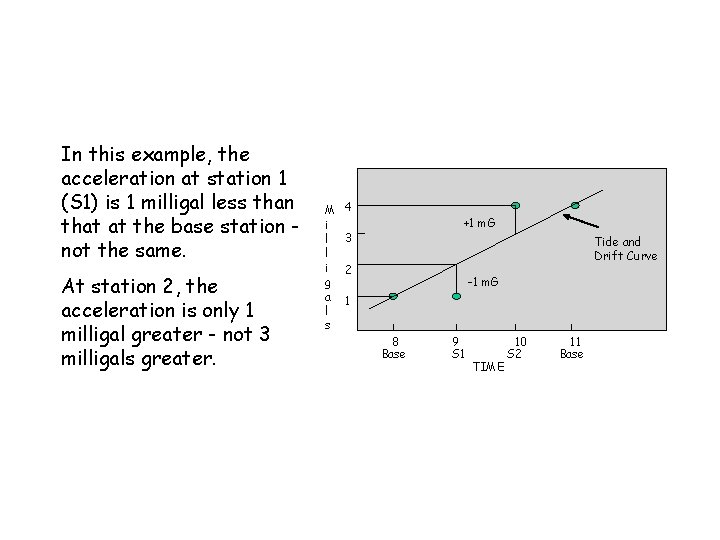 In this example, the acceleration at station 1 (S1) is 1 milligal less than that at the base station - not the same.

At station 2, the acceleration is only 1 milligal greater - not 3 milligals greater.

Milligals

4
3
2
1

+1 mG
-1 mG

Tide and Drift Curve

8 Base
9 S1
10 S2
11 Base
TIME